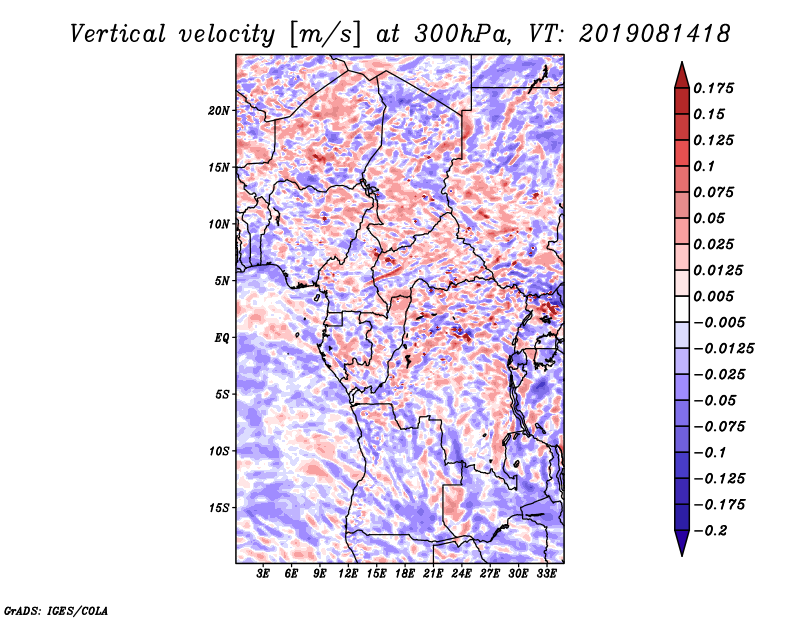 Vertical velocity [m/s] at 300hPa, VT: 2019081418

20N
15N
10N
5N
EQ
5S
10S
15S

3E 6E 9E 12E 15E 18E 21E 24E 27E 30E 33E

0.175
0.15
0.125
0.1
0.075
0.05
0.025
0.0125
0.005
−0.005
−0.0125
−0.025
−0.05
−0.075
−0.1
−0.125
−0.175
−0.2

GrADS: IGES/COLA